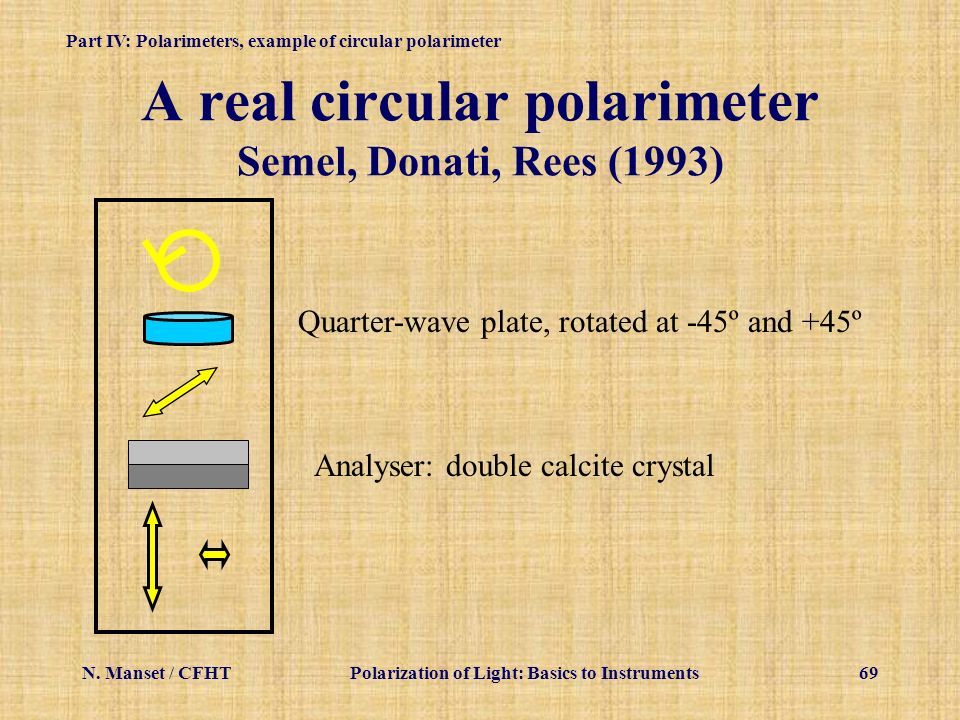 Part IV: Polarimeters, example of circular polarimeter

A real circular polarimeter
Semel, Donati, Rees (1993)

Quarter-wave plate, rotated at -45º and +45º

Analyser: double calcite crystal

N. Manset / CFHT

Polarization of Light: Basics to Instruments

69